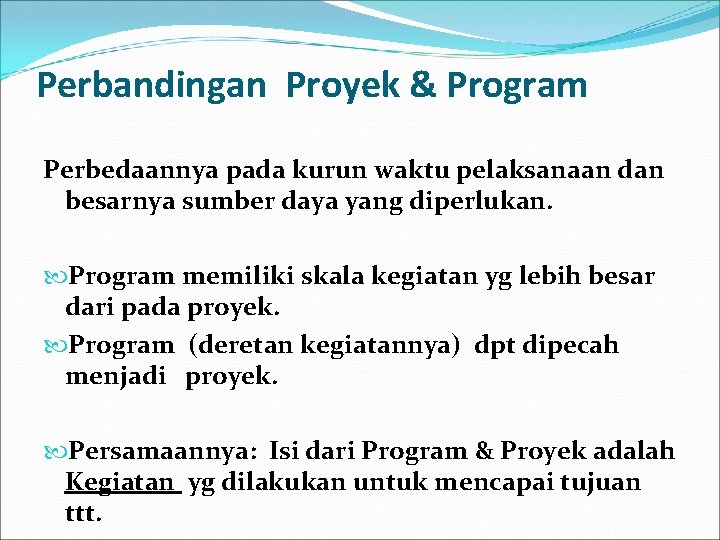 Perbandingan  Proyek & Program

Perbedaannya pada kurun waktu pelaksanaan dan besarnya sumber daya yang diperlukan.

Program memiliki skala kegiatan yg lebih besar dari pada proyek.

Program  (deretan kegiatannya)  dpt dipecah menjadi   proyek.

Persamaannya:  Isi dari Program & Proyek adalah Kegiatan  yg dilakukan untuk mencapai tujuan ttt.